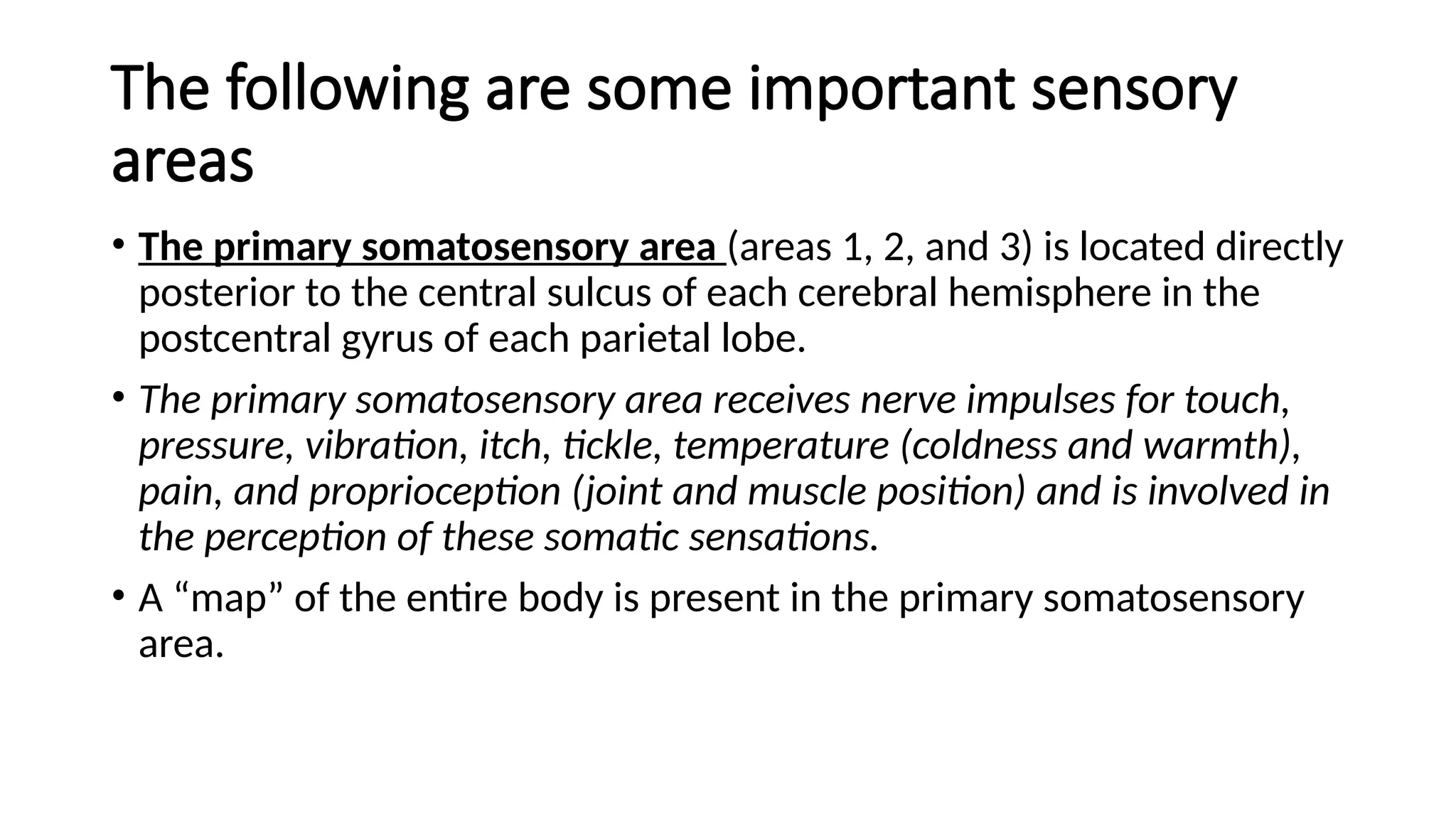 The following are some important sensory areas

• The primary somatosensory area (areas 1, 2, and 3) is located directly posterior to the central sulcus of each cerebral hemisphere in the postcentral gyrus of each parietal lobe.

• The primary somatosensory area receives nerve impulses for touch, pressure, vibration, itch, tickle, temperature (coldness and warmth), pain, and proprioception (joint and muscle position) and is involved in the perception of these somatic sensations.

• A “map” of the entire body is present in the primary somatosensory area.